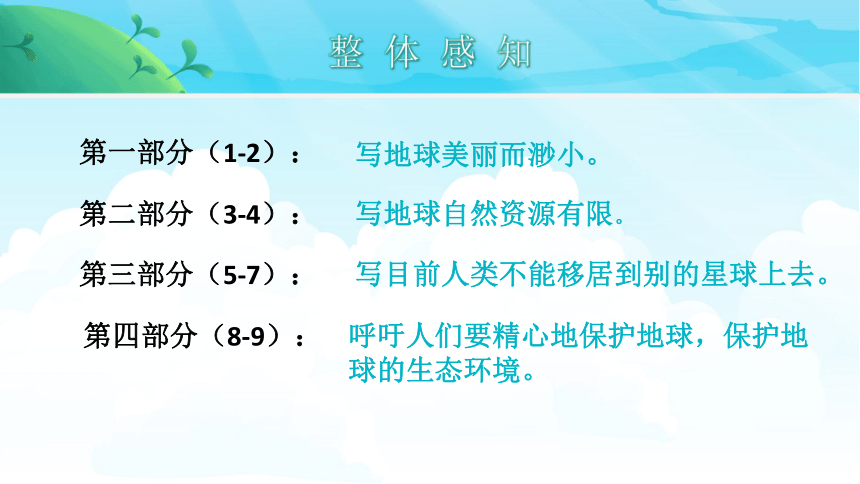 整体感知

第一部分（1-2）：　写地球美丽而渺小。

第二部分（3-4）：　写地球自然资源有限。

第三部分（5-7）：　写目前人类不能移居到别的星球上去。

第四部分（8-9）：　呼吁人们要精心地保护地球，保护地球的生态环境。